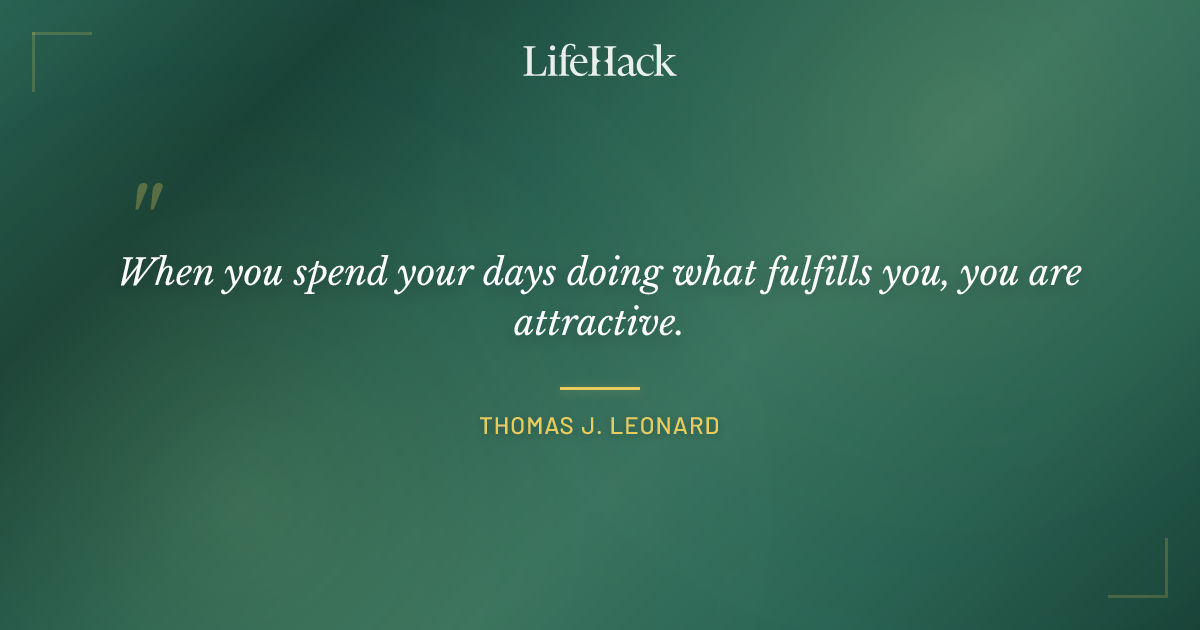 LifeHack

"

When you spend your days doing what fulfills you, you are attractive.

THOMAS J. LEONARD